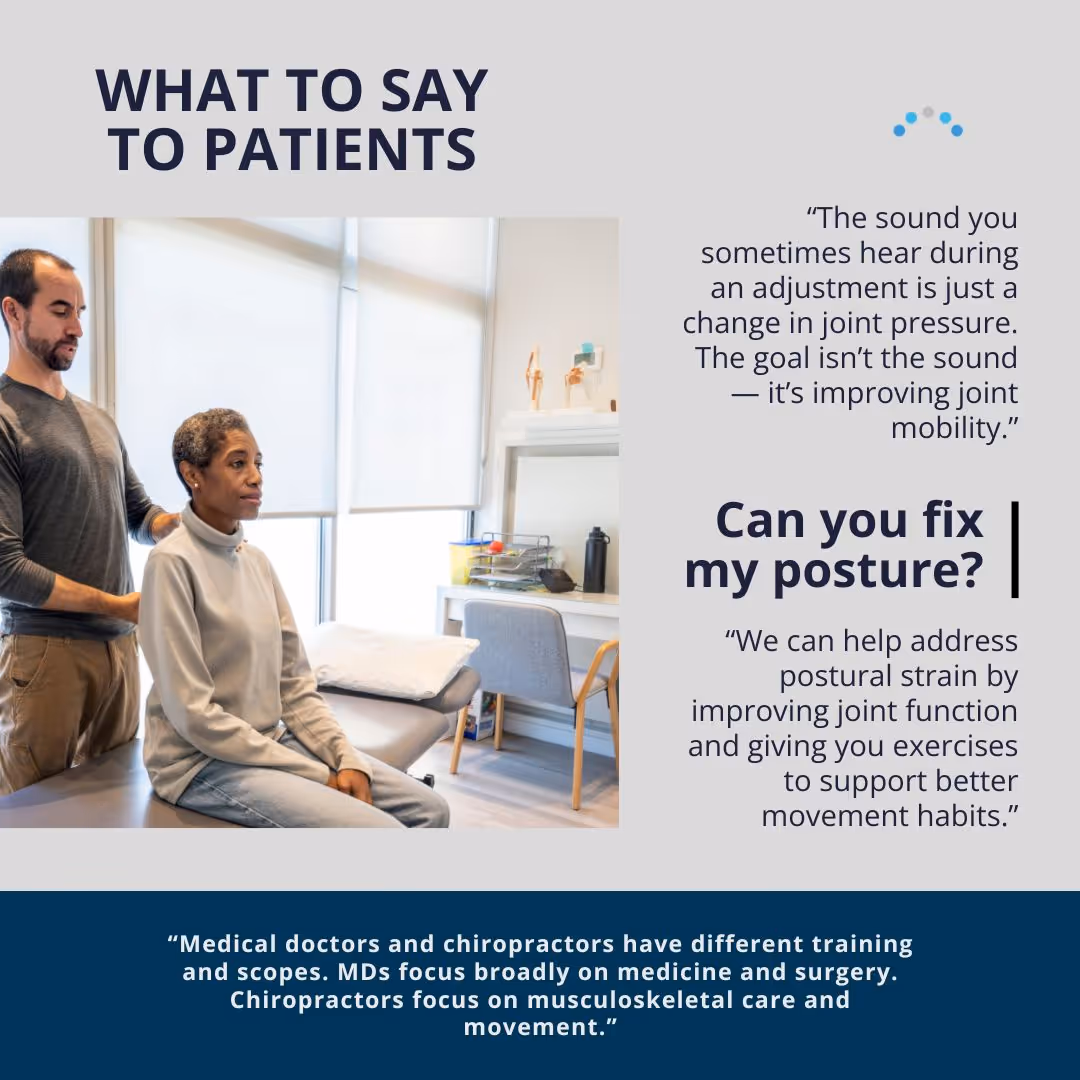 WHAT TO SAY TO PATIENTS

“The sound you sometimes hear during an adjustment is just a change in joint pressure. The goal isn’t the sound — it’s improving joint mobility.”

Can you fix my posture?

“We can help address postural strain by improving joint function and giving you exercises to support better movement habits.”

“Medical doctors and chiropractors have different training and scopes. MDs focus broadly on medicine and surgery. Chiropractors focus on musculoskeletal care and movement.”